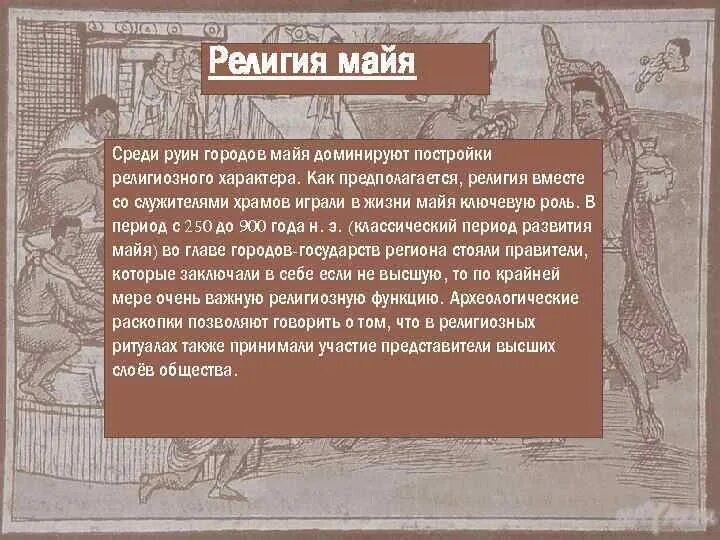 Религия майя

Среди руин городов майя доминируют постройки религиозного характера. Как предполагается, религия вместе со служителями храмов играли в жизни майя ключевую роль. В период с 250 до 900 года н. э. (классический период развития майя) во главе городов-государств региона стояли правители, которые заключали в себе если не высшую, то по крайней мере очень важную религиозную функцию. Археологические раскопки позволяют говорить о том, что в религиозных ритуалах также принимали участие представители высших слоёв общества.